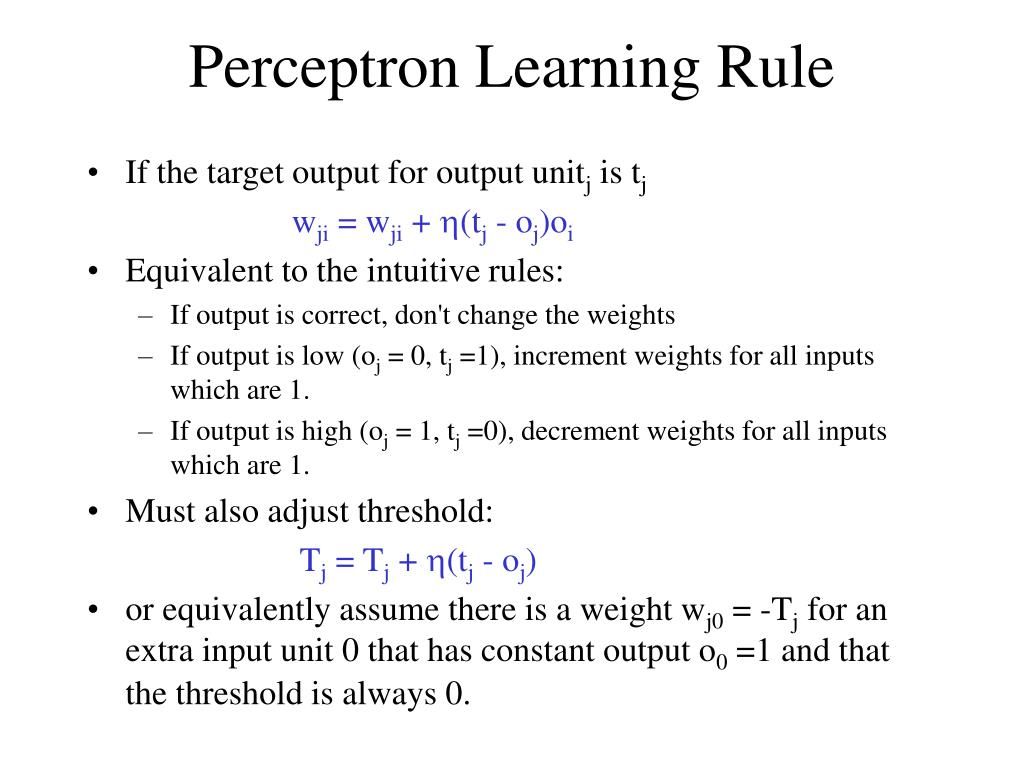 Perceptron Learning Rule

• If the target output for output unit$_j$ is $t_j$

$w_{ji} = w_{ji} + \eta(t_j - o_j)o_i$

• Equivalent to the intuitive rules:

– If output is correct, don't change the weights

– If output is low ($o_j = 0$, $t_j = 1$), increment weights for all inputs which are 1.

– If output is high ($o_j = 1$, $t_j = 0$), decrement weights for all inputs which are 1.

• Must also adjust threshold:

$T_j = T_j + \eta(t_j - o_j)$

• or equivalently assume there is a weight $w_{j0} = -T_j$ for an extra input unit 0 that has constant output $o_0 = 1$ and that the threshold is always 0.